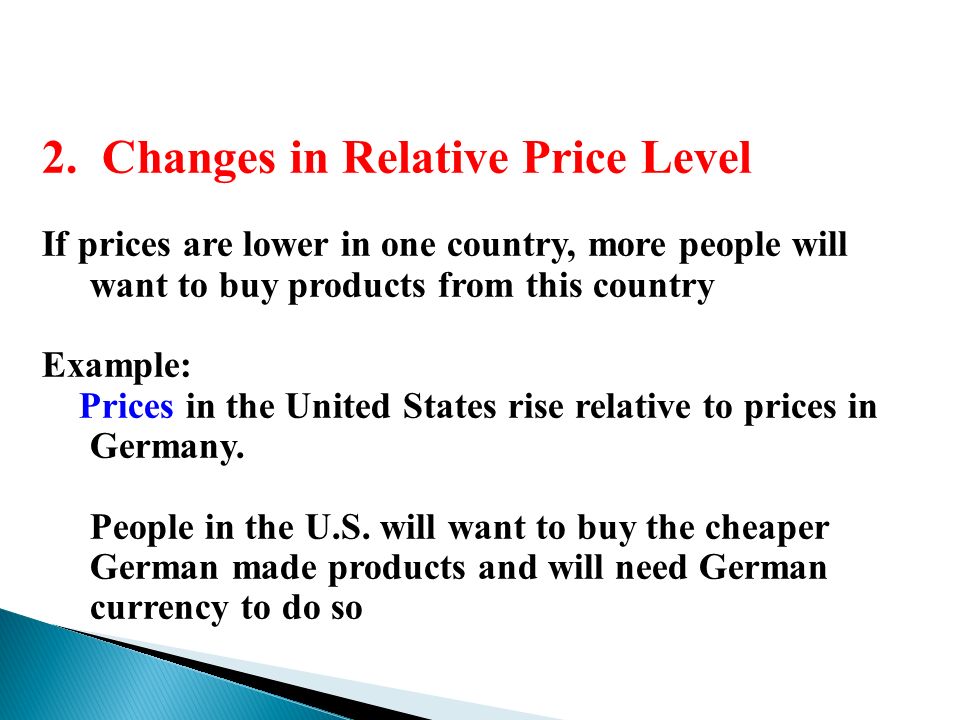 2. Changes in Relative Price Level

If prices are lower in one country, more people will want to buy products from this country

Example:
Prices in the United States rise relative to prices in Germany.

People in the U.S. will want to buy the cheaper German made products and will need German currency to do so